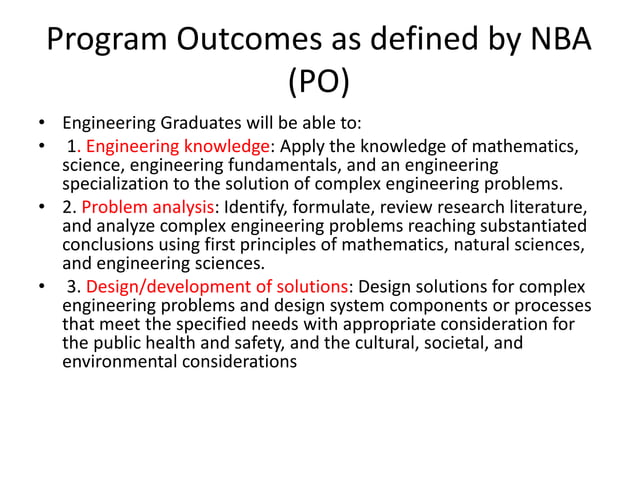 Program Outcomes as defined by NBA (PO)

• Engineering Graduates will be able to:
• 1. Engineering knowledge: Apply the knowledge of mathematics, science, engineering fundamentals, and an engineering specialization to the solution of complex engineering problems.
• 2. Problem analysis: Identify, formulate, review research literature, and analyze complex engineering problems reaching substantiated conclusions using first principles of mathematics, natural sciences, and engineering sciences.
• 3. Design/development of solutions: Design solutions for complex engineering problems and design system components or processes that meet the specified needs with appropriate consideration for the public health and safety, and the cultural, societal, and environmental considerations